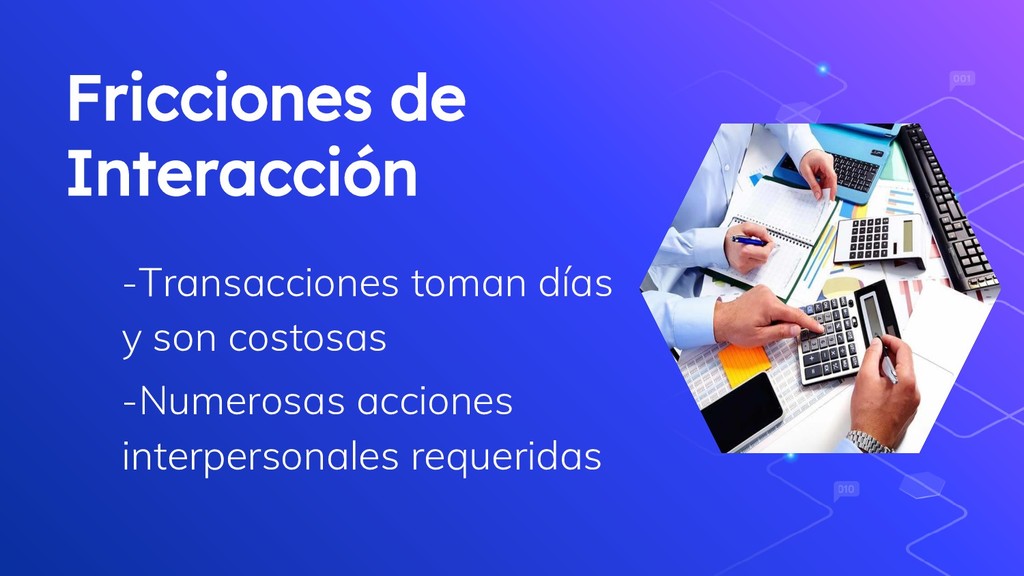 Fricciones de Interacción

-Transacciones toman días y son costosas

-Numerosas acciones interpersonales requeridas

001

010